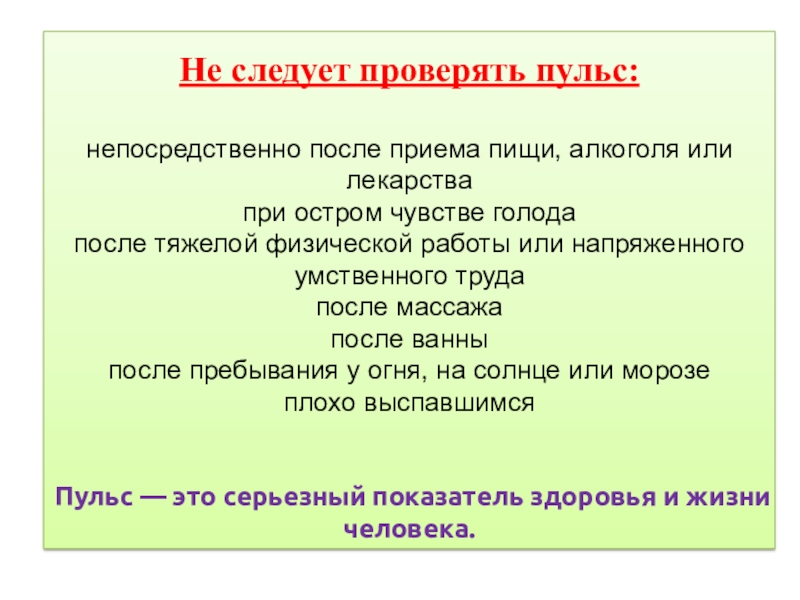 Не следует проверять пульс:

непосредственно после приема пищи, алкоголя или лекарства
при остром чувстве голода
после тяжелой физической работы или напряженного умственного труда
после массажа
после ванны
после пребывания у огня, на солнце или морозе
плохо выспавшимся

Пульс — это серьезный показатель здоровья и жизни человека.